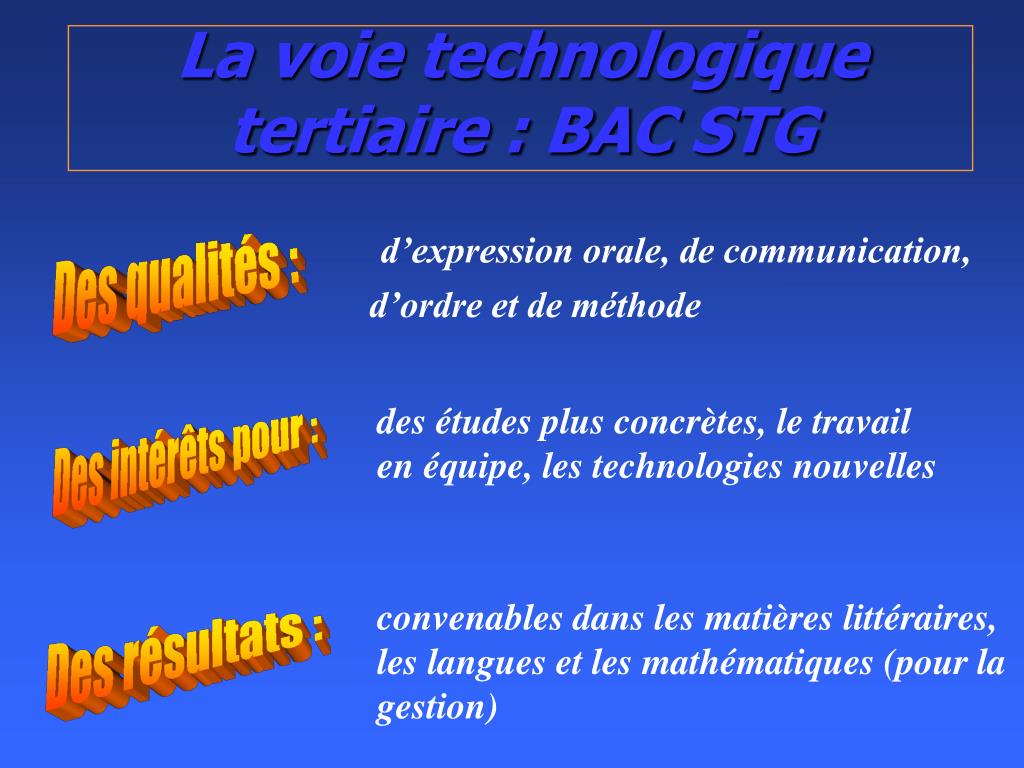 La voie technologique tertiaire : BAC STG

Des qualités :

d’expression orale, de communication, d’ordre et de méthode

Des intérêts pour :

des études plus concrètes, le travail en équipe, les technologies nouvelles

Des résultats :

convenables dans les matières littéraires, les langues et les mathématiques (pour la gestion)